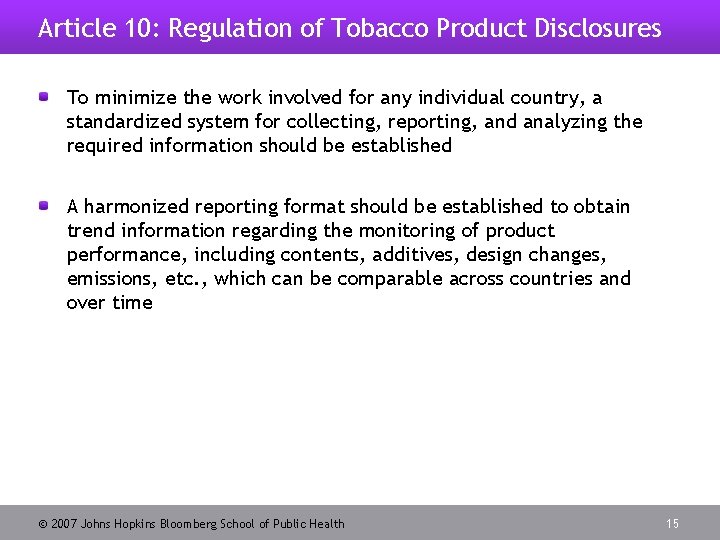 Article 10: Regulation of Tobacco Product Disclosures

To minimize the work involved for any individual country, a standardized system for collecting, reporting, and analyzing the required information should be established

A harmonized reporting format should be established to obtain trend information regarding the monitoring of product performance, including contents, additives, design changes, emissions, etc., which can be comparable across countries and over time

© 2007 Johns Hopkins Bloomberg School of Public Health

15